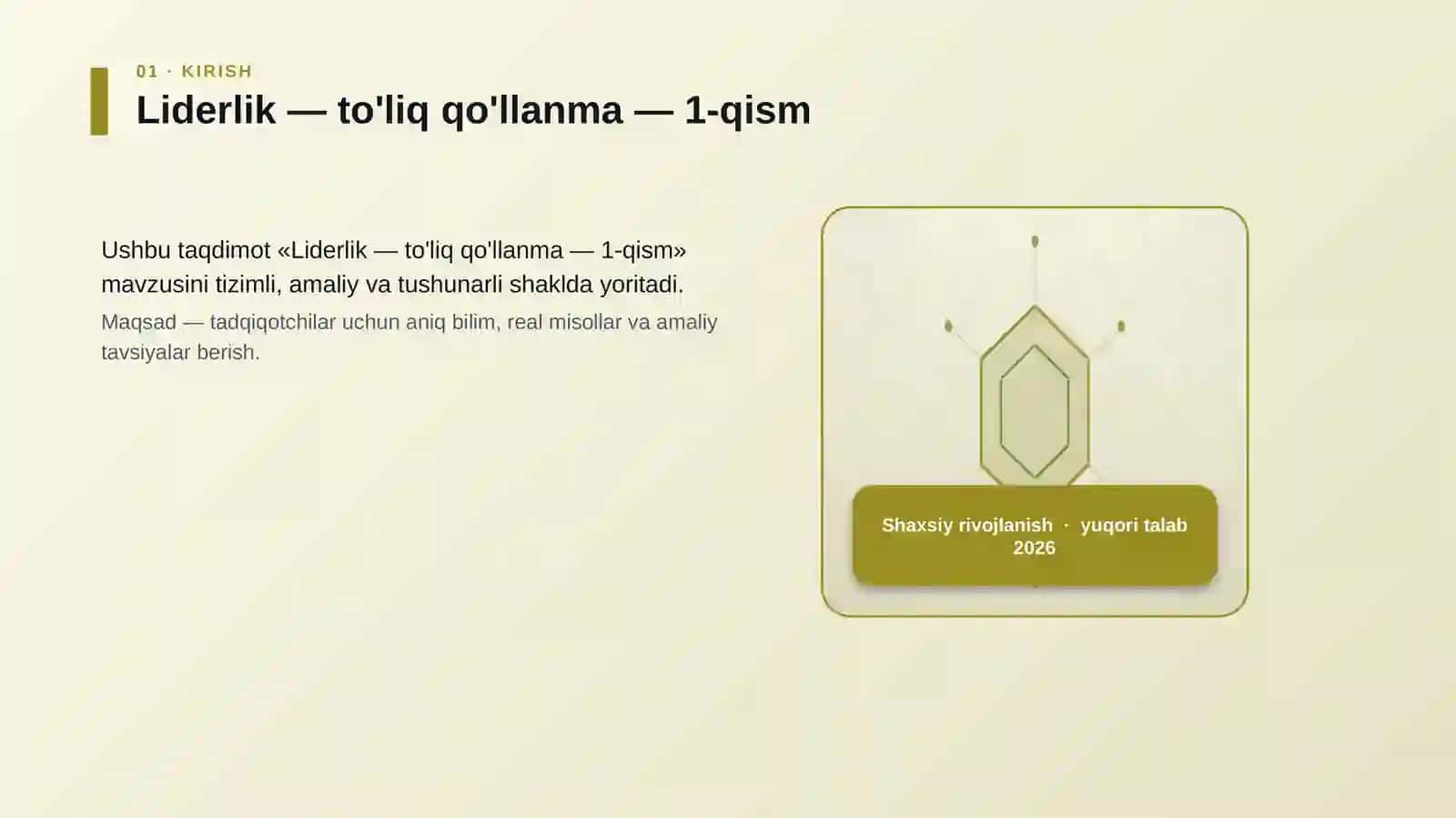 01 · KIRISH

Liderlik — to'liq qo'llanma — 1-qism

Ushbu taqdimot «Liderlik — to'liq qo'llanma — 1-qism» mavzusini tizimli, amaliy va tushunarli shaklda yoritadi.

Maqsad — tadqiqotchilar uchun aniq bilim, real misollar va amaliy tavsiyalar berish.

Shaxsiy rivojlanish · yuqori talab 2026